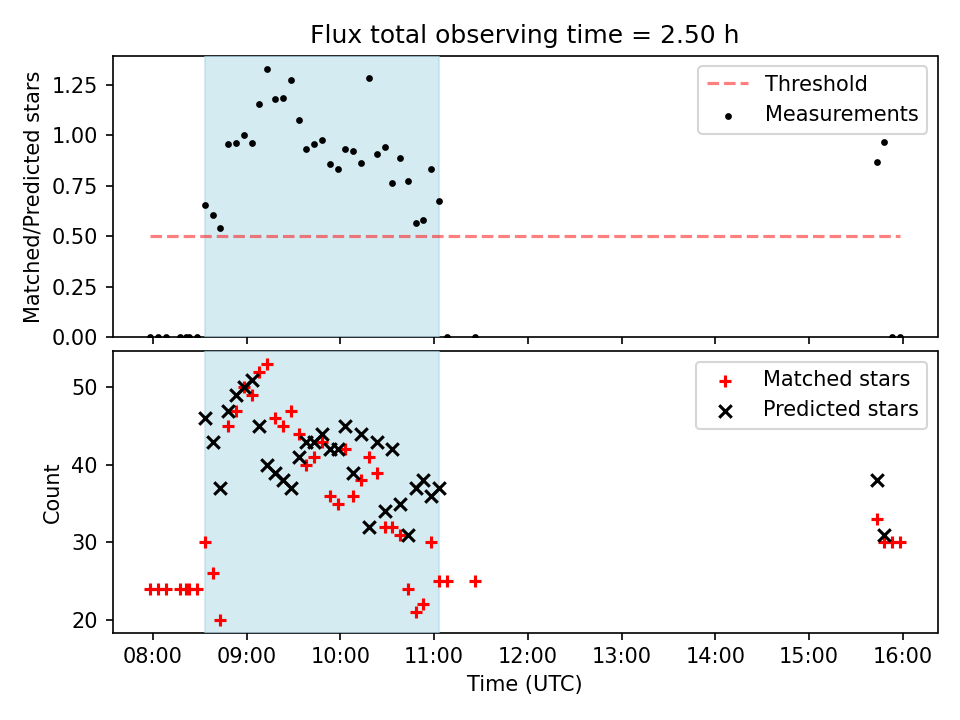 Flux total observing time = 2.50 h

Matched/Predicted stars

1.25
1.00
0.75
0.50
0.25
0.00

Threshold
Measurements

Count

50
40
30
20

Matched stars
Predicted stars

08:00 09:00 10:00 11:00 12:00 13:00 14:00 15:00 16:00

Time (UTC)